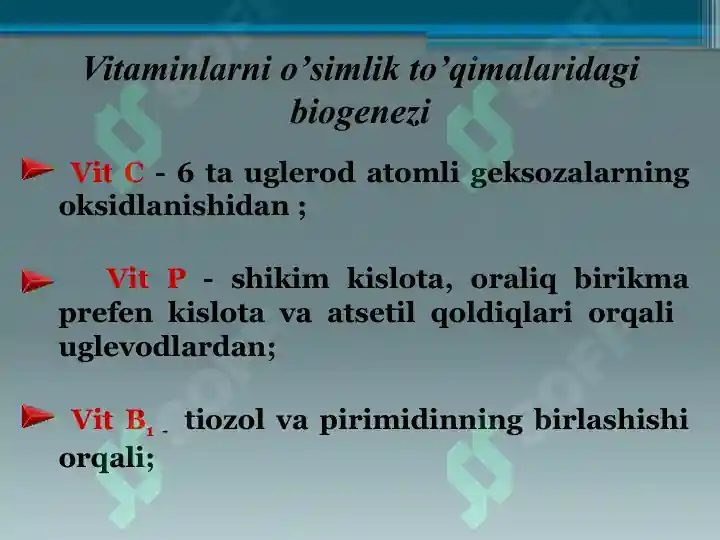 Vitaminlarni o’simlik to’qimalaridagi biogenezi

Vit C - 6 ta uglerod atomli geksozalarning oksidlanishidan ;

Vit P - shikim kislota, oraliq birikma prefen kislota va atsetil qoldiqlari orqali uglevodlardan;

Vit $B_1$ - tiozol va pirimidinning birlashishi orqali;